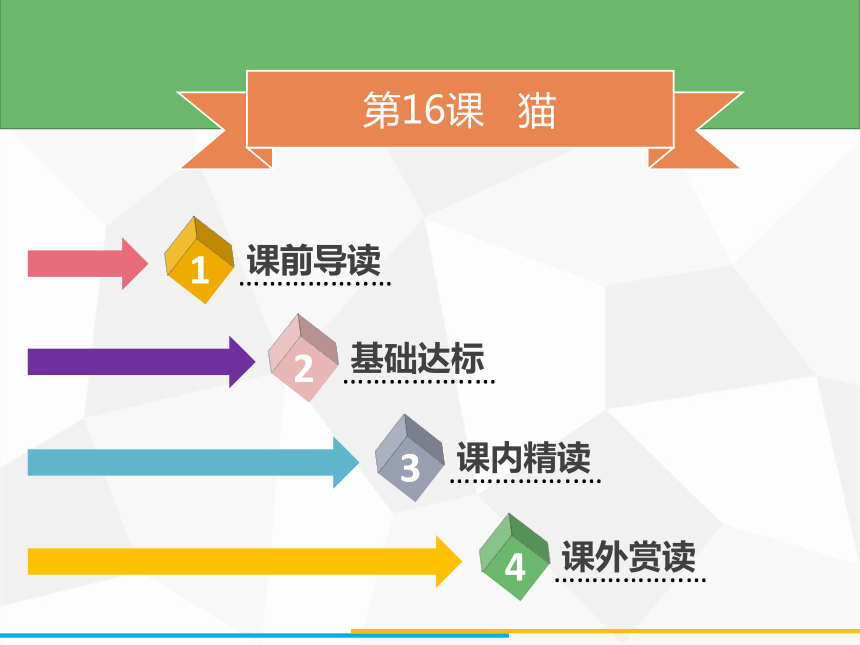 第16课　猫

1 课前导读

2 基础达标

3 课内精读

4 课外赏读